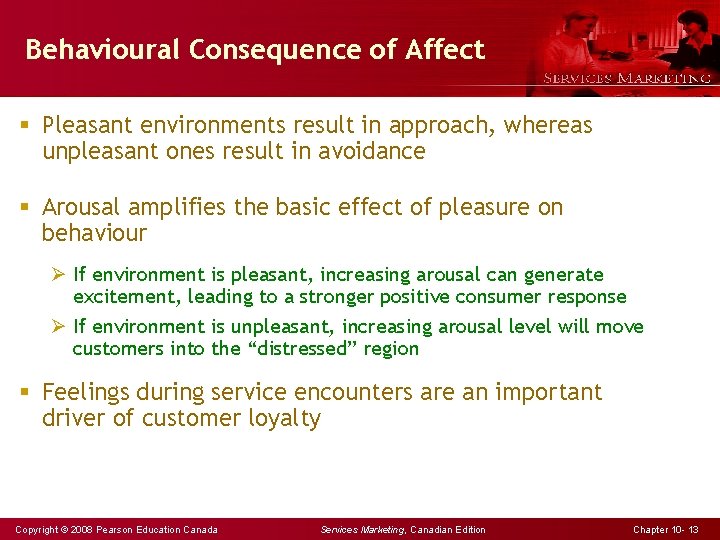 Behavioural Consequence of Affect

SERVICES MARKETING

▪ Pleasant environments result in approach, whereas unpleasant ones result in avoidance

▪ Arousal amplifies the basic effect of pleasure on behaviour

➢ If environment is pleasant, increasing arousal can generate excitement, leading to a stronger positive consumer response

➢ If environment is unpleasant, increasing arousal level will move customers into the "distressed" region

▪ Feelings during service encounters are an important driver of customer loyalty

Copyright © 2008 Pearson Education Canada

Services Marketing, Canadian Edition

Chapter 10- 13